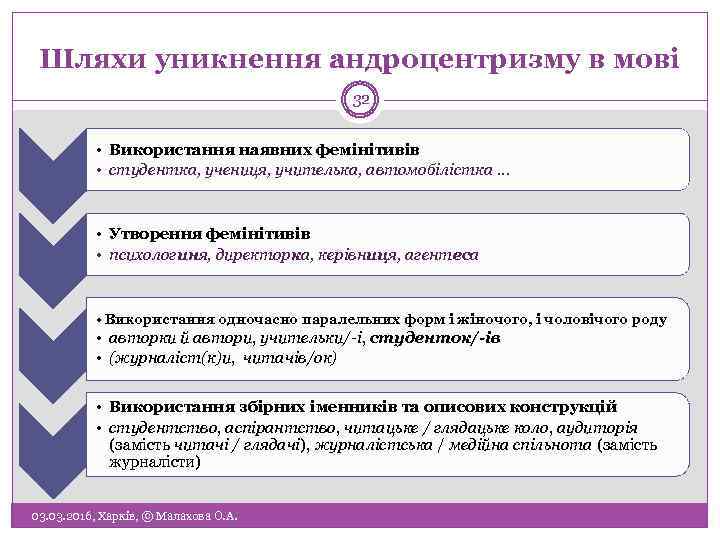 Шляхи уникнення андроцентризму в мові

32

• Використання наявних фемінітивів
• студентка, учениця, учителька, автомобілістка …

• Утворення фемінітивів
• психологиня, директорка, керівниця, агентеса

• Використання одночасно паралельних форм і жіночого, і чоловічого роду
• авторки й автори, учительки/-і, студенток/-ів
• (журналіст(к)и, читачів/ок)

• Використання збірних іменників та описових конструкцій
• студентство, аспірантство, читацьке / глядацьке коло, аудиторія (замість читачі / глядачі), журналістська / медійна спільнота (замість журналісти)

03.03.2016, Харків, © Малахова О.А.